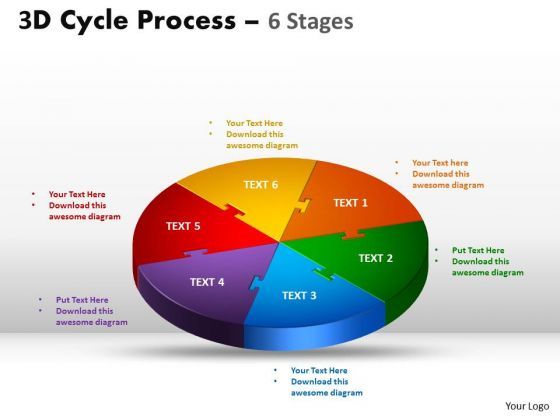 3D Cycle Process – 6 Stages

• Your Text Here
• Download this awesome diagram

• Your Text here
• Download this awesome diagram

• Your Text Here
• Download this awesome diagram

TEXT 6

TEXT 1

TEXT 5

TEXT 2

TEXT 4

TEXT 3

• Put Text Here
• Download this awesome diagram

• Put Text Here
• Download this awesome diagram

• Your Text Here
• Download this awesome diagram

Your Logo